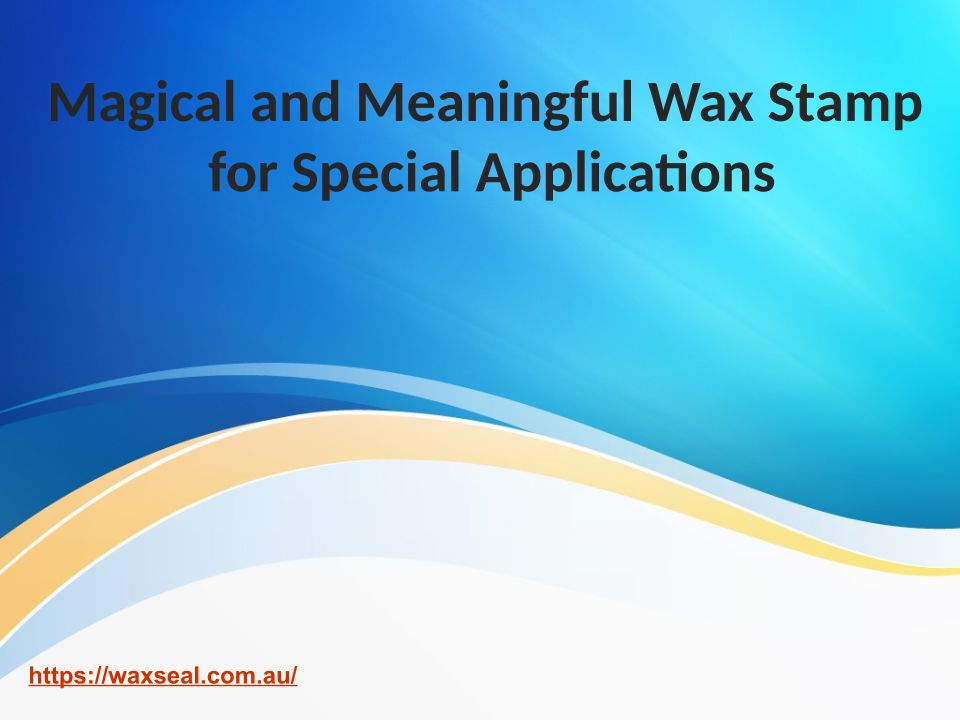 Magical and Meaningful Wax Stamp for Special Applications

https://waxseal.com.au/